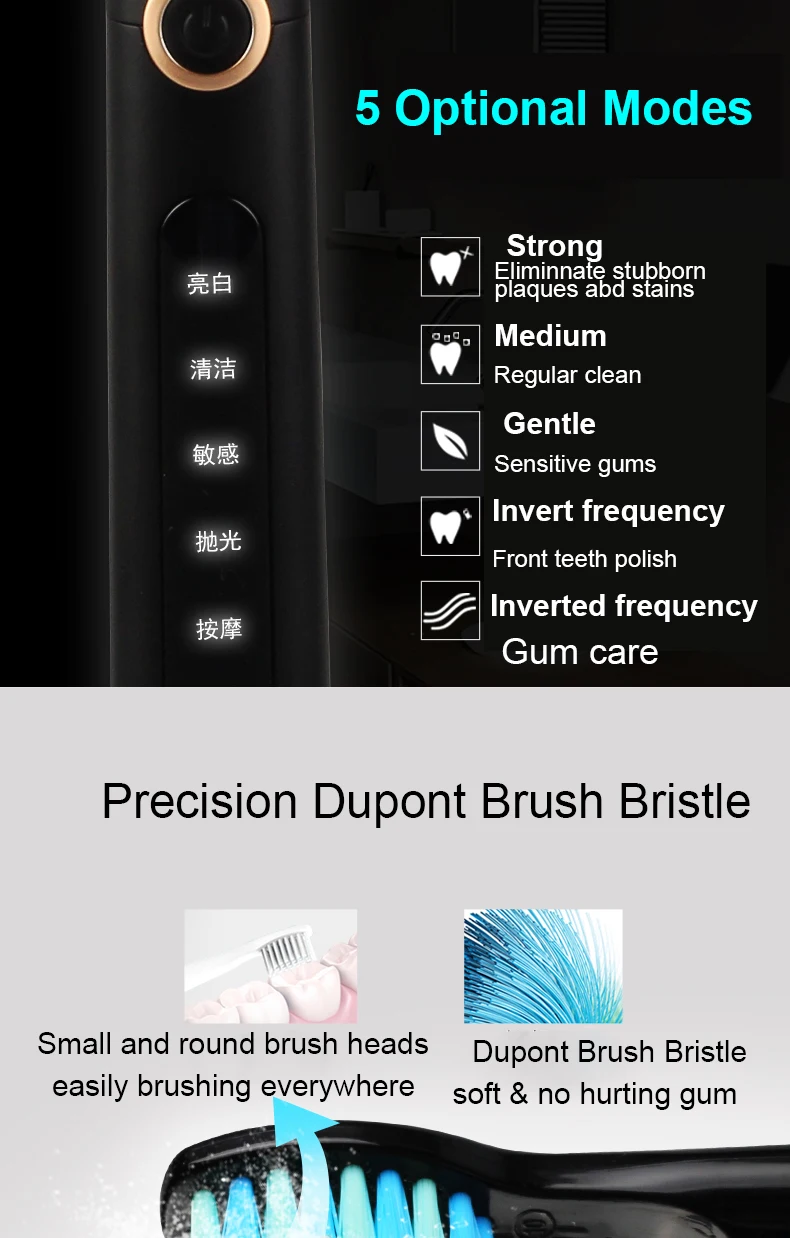 5 Optional Modes

亮白

清洁

敏感

抛光

按摩

Strong
Eliminnate stubborn plaques abd stains

Medium
Regular clean

Gentle
Sensitive gums

Invert frequency
Front teeth polish

Inverted frequency
Gum care

Precision Dupont Brush Bristle

Small and round brush heads easily brushing everywhere

Dupont Brush Bristle soft & no hurting gum